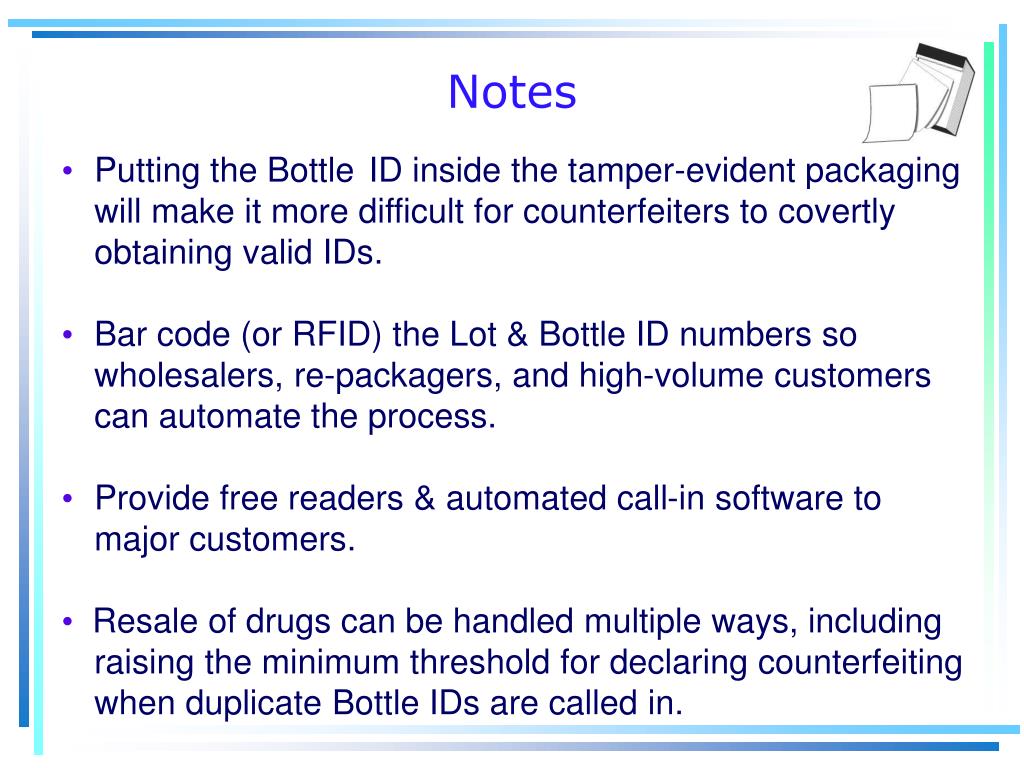 Notes

• Putting the Bottle ID inside the tamper-evident packaging will make it more difficult for counterfeiters to covertly obtaining valid IDs.

• Bar code (or RFID) the Lot & Bottle ID numbers so wholesalers, re-packagers, and high-volume customers can automate the process.

• Provide free readers & automated call-in software to major customers.

• Resale of drugs can be handled multiple ways, including raising the minimum threshold for declaring counterfeiting when duplicate Bottle IDs are called in.